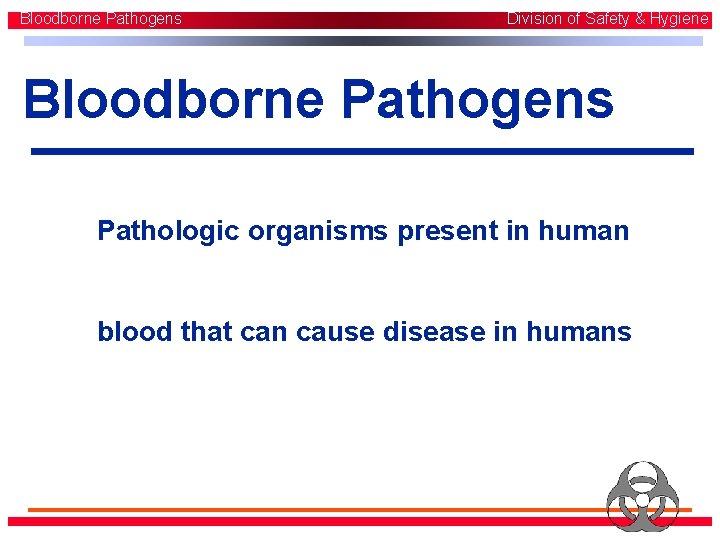 Bloodborne Pathogens

Division of Safety & Hygiene

Bloodborne Pathogens

Pathologic organisms present in human

blood that can cause disease in humans